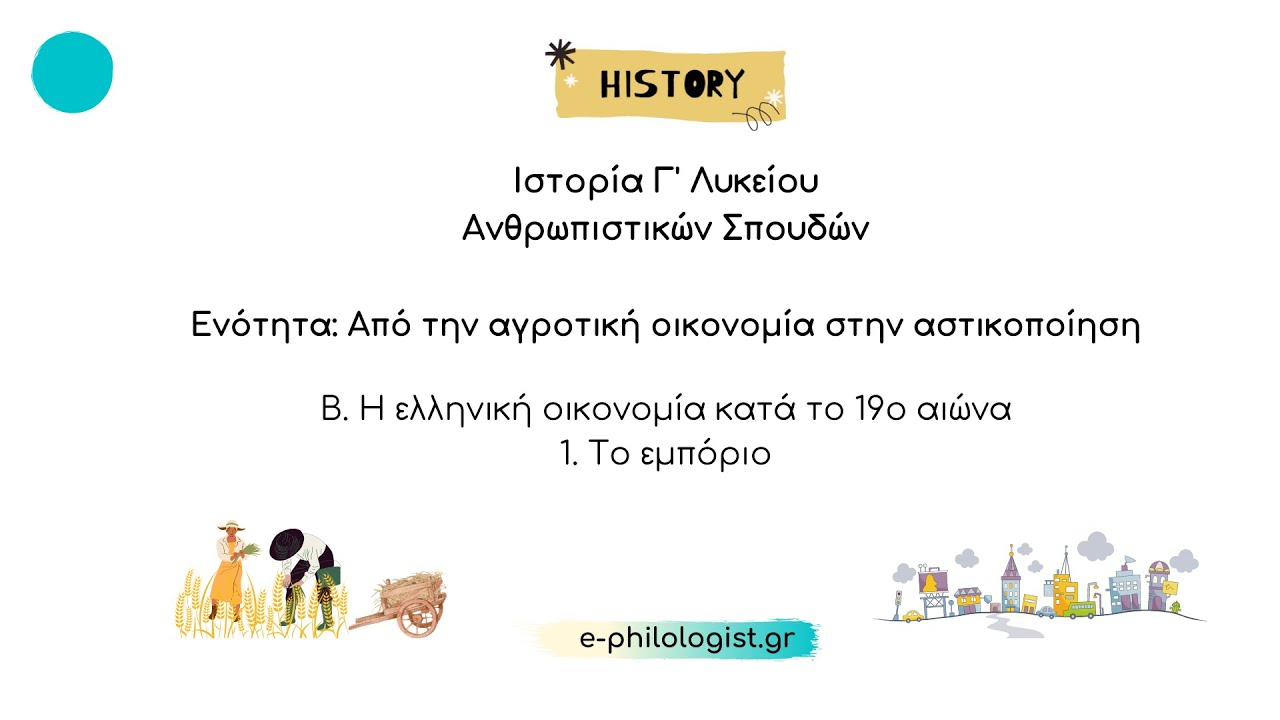 HISTORY

Ιστορία Γ' Λυκείου
Ανθρωπιστικών Σπουδών

Ενότητα: Από την αγροτική οικονομία στην αστικοποίηση

Β. Η ελληνική οικονομία κατά το 19ο αιώνα
1. Το εμπόριο

e-philologist.gr